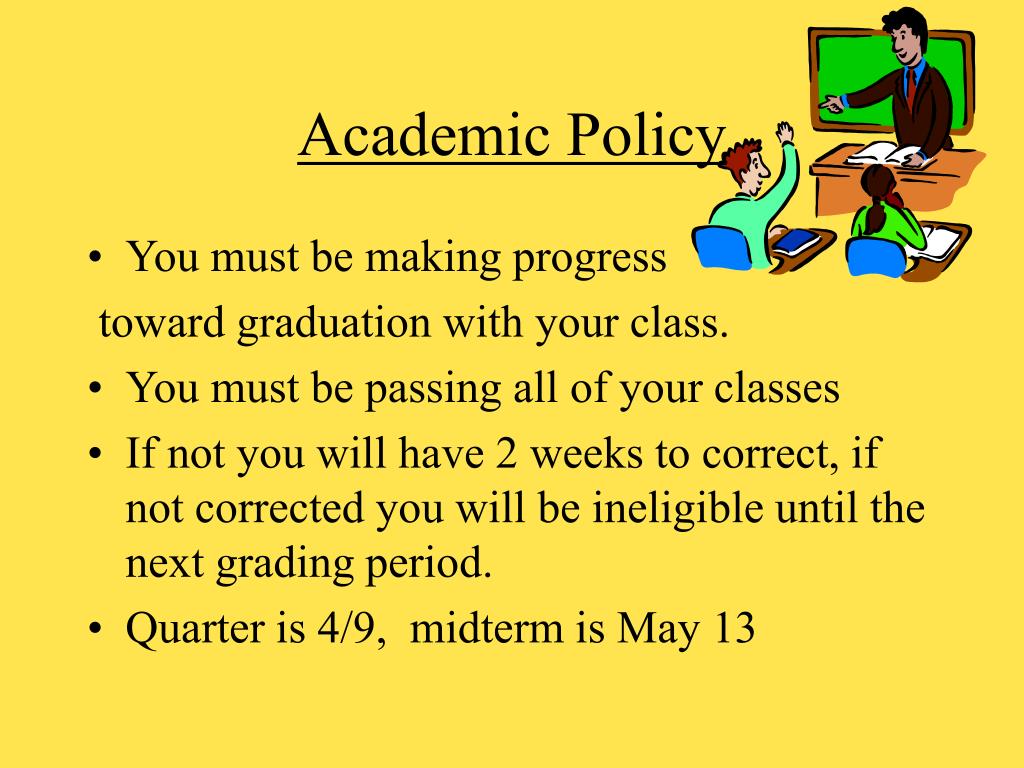 Academic Policy

• You must be making progress toward graduation with your class.
• You must be passing all of your classes
• If not you will have 2 weeks to correct, if not corrected you will be ineligible until the next grading period.
• Quarter is 4/9, midterm is May 13